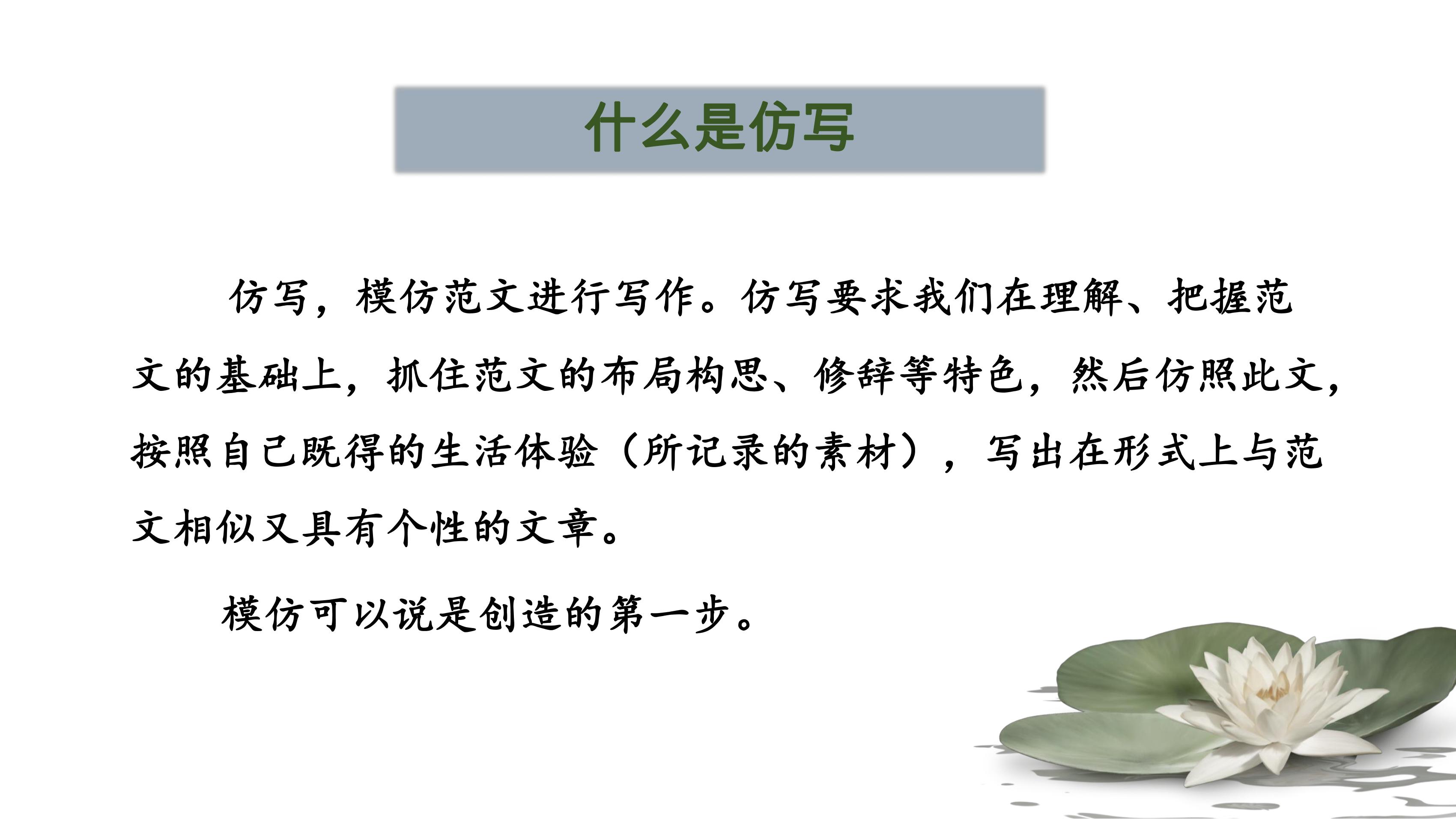 什么是仿写

仿写，模仿范文进行写作。仿写要求我们在理解、把握范文的基础上，抓住范文的布局构思、修辞等特色，然后仿照此文，按照自己既得的生活体验（所记录的素材），写出在形式上与范文相似又具有个性的文章。

模仿可以说是创造的第一步。